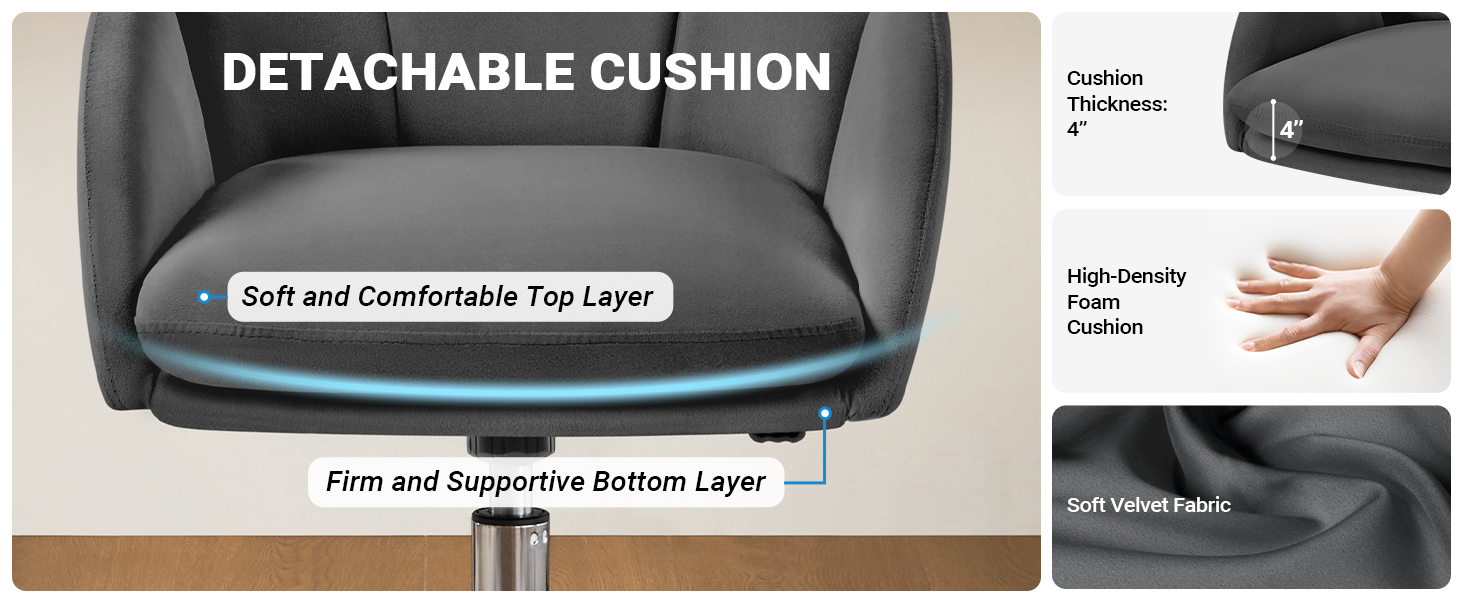 DETACHABLE CUSHION

Soft and Comfortable Top Layer

Firm and Supportive Bottom Layer

Cushion Thickness: 4”

4”

High-Density Foam Cushion

Soft Velvet Fabric